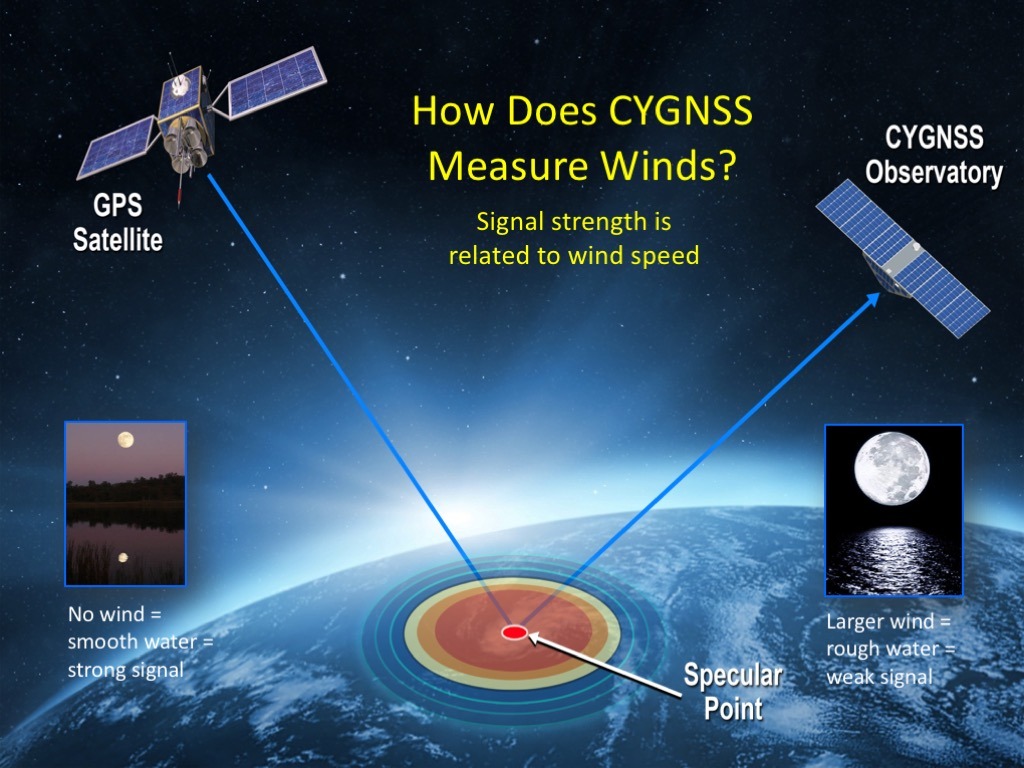 How Does CYGNSS Measure Winds?

Signal strength is related to wind speed

GPS Satellite

CYGNSS Observatory

No wind = smooth water = strong signal

Larger wind = rough water = weak signal

Specular Point